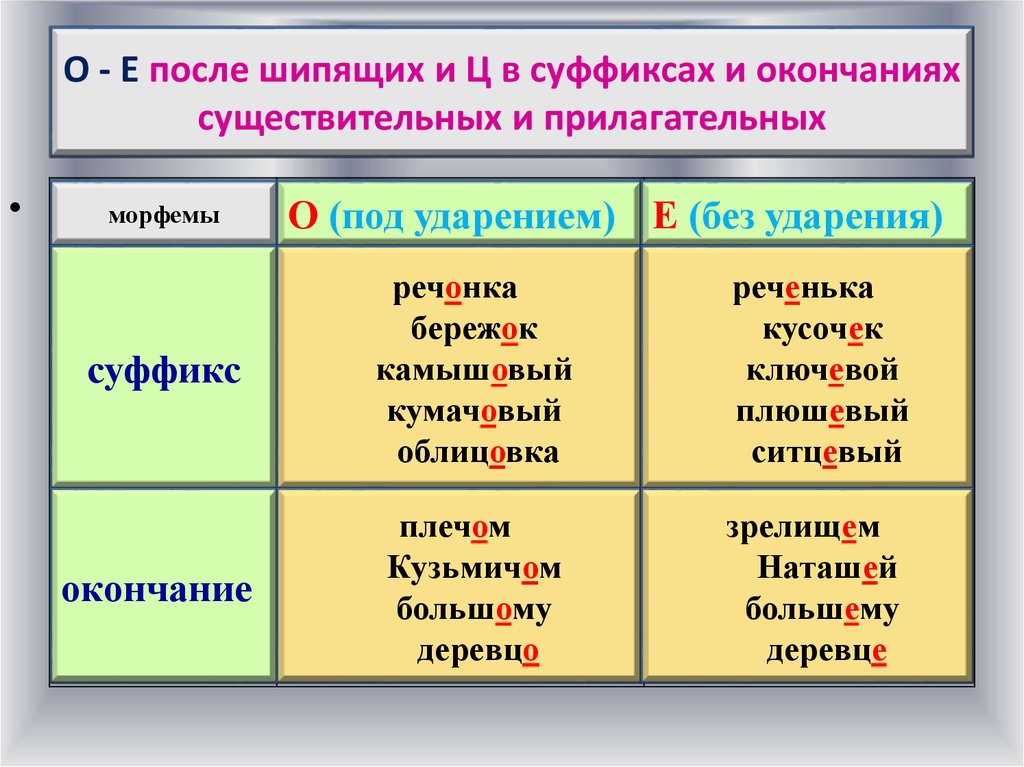 О - Е после шипящих и Ц в суффиксах и окончаниях существительных и прилагательных

| морфемы | О (под ударением) | Е (без ударения) |
|---|---|---|
| суффикс | речонка бережок камышовый кумачовый облицовка | реченька кусочек ключевой плюшевый ситцевый |
| окончание | плечом Кузьмичом большому деревцо | зрелищем Наташей большему деревце |